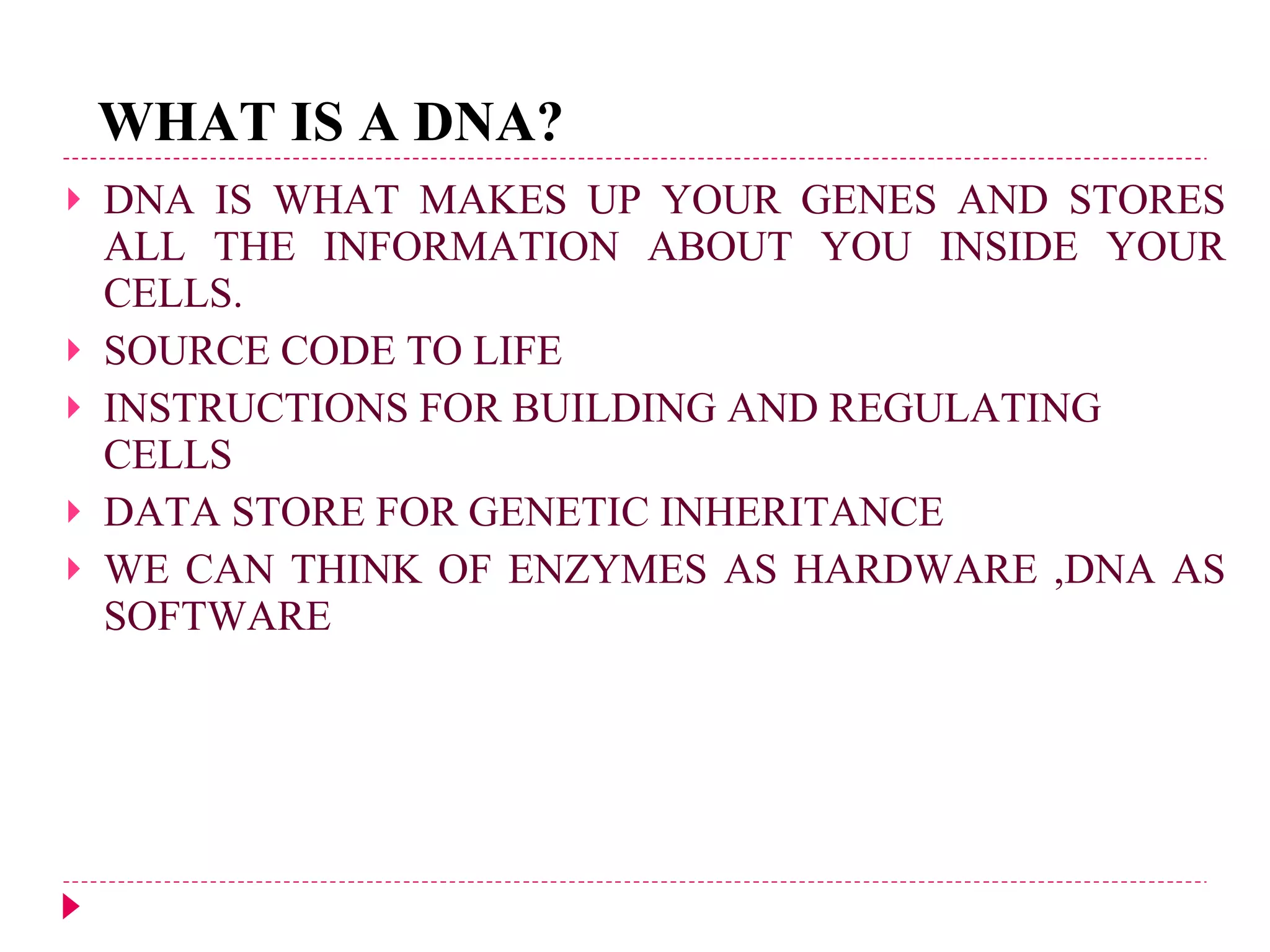 WHAT IS A DNA?

DNA IS WHAT MAKES UP YOUR GENES AND STORES ALL THE INFORMATION ABOUT YOU INSIDE YOUR CELLS.

SOURCE CODE TO LIFE

INSTRUCTIONS FOR BUILDING AND REGULATING CELLS

DATA STORE FOR GENETIC INHERITANCE

WE CAN THINK OF ENZYMES AS HARDWARE ,DNA AS SOFTWARE